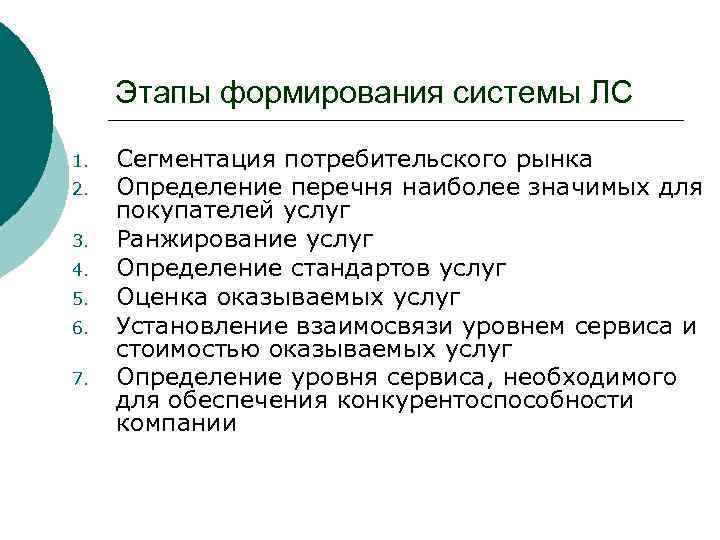 Этапы формирования системы ЛС

1. Сегментация потребительского рынка
2. Определение перечня наиболее значимых для покупателей услуг
3. Ранжирование услуг
4. Определение стандартов услуг
5. Оценка оказываемых услуг
6. Установление взаимосвязи уровнем сервиса и стоимостью оказываемых услуг
7. Определение уровня сервиса, необходимого для обеспечения конкурентоспособности компании